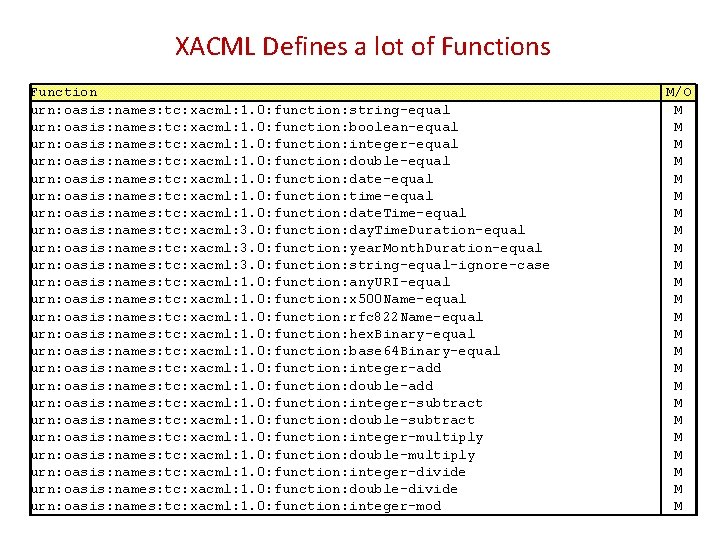 XACML Defines a lot of Functions

| Function | M/O |
|---|---|
| urn:oasis:names:tc:xacml:1.0:function:string-equal | M |
| urn:oasis:names:tc:xacml:1.0:function:boolean-equal | M |
| urn:oasis:names:tc:xacml:1.0:function:integer-equal | M |
| urn:oasis:names:tc:xacml:1.0:function:double-equal | M |
| urn:oasis:names:tc:xacml:1.0:function:date-equal | M |
| urn:oasis:names:tc:xacml:1.0:function:time-equal | M |
| urn:oasis:names:tc:xacml:1.0:function:dateTime-equal | M |
| urn:oasis:names:tc:xacml:3.0:function:dayTimeDuration-equal | M |
| urn:oasis:names:tc:xacml:3.0:function:yearMonthDuration-equal | M |
| urn:oasis:names:tc:xacml:3.0:function:string-equal-ignore-case | M |
| urn:oasis:names:tc:xacml:1.0:function:anyURI-equal | M |
| urn:oasis:names:tc:xacml:1.0:function:x500Name-equal | M |
| urn:oasis:names:tc:xacml:1.0:function:rfc822Name-equal | M |
| urn:oasis:names:tc:xacml:1.0:function:hexBinary-equal | M |
| urn:oasis:names:tc:xacml:1.0:function:base64Binary-equal | M |
| urn:oasis:names:tc:xacml:1.0:function:integer-add | M |
| urn:oasis:names:tc:xacml:1.0:function:double-add | M |
| urn:oasis:names:tc:xacml:1.0:function:integer-subtract | M |
| urn:oasis:names:tc:xacml:1.0:function:double-subtract | M |
| urn:oasis:names:tc:xacml:1.0:function:integer-multiply | M |
| urn:oasis:names:tc:xacml:1.0:function:double-multiply | M |
| urn:oasis:names:tc:xacml:1.0:function:integer-divide | M |
| urn:oasis:names:tc:xacml:1.0:function:double-divide | M |
| urn:oasis:names:tc:xacml:1.0:function:integer-mod | M |